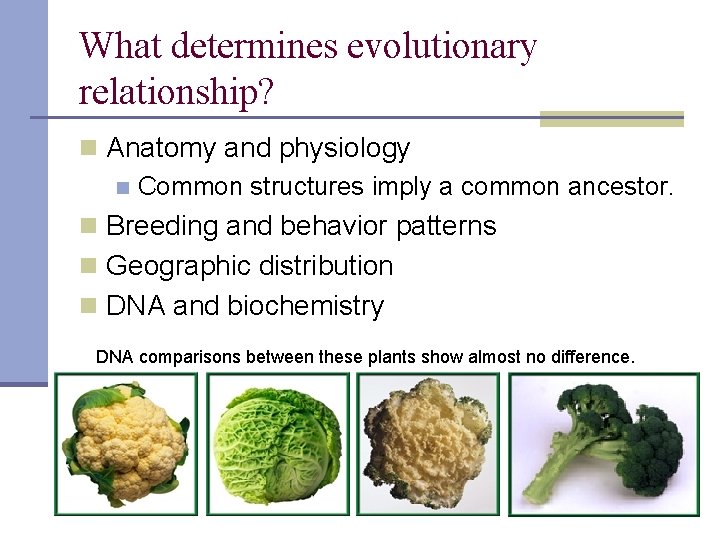 What determines evolutionary relationship?

Anatomy and physiology

Common structures imply a common ancestor.

Breeding and behavior patterns

Geographic distribution

DNA and biochemistry

DNA comparisons between these plants show almost no difference.